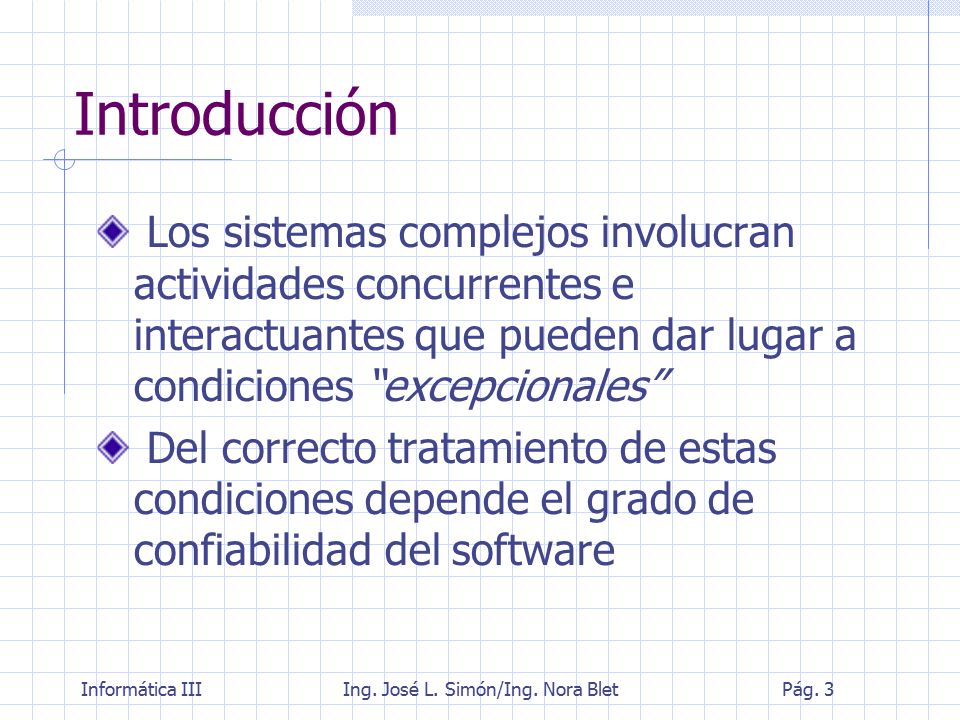 Introducción

Los sistemas complejos involucran actividades concurrentes e interactuantes que pueden dar lugar a condiciones "excepcionales"

Del correcto tratamiento de estas condiciones depende el grado de confiabilidad del software

Informática III Ing. José L. Simón/Ing. Nora Blet Pág. 3